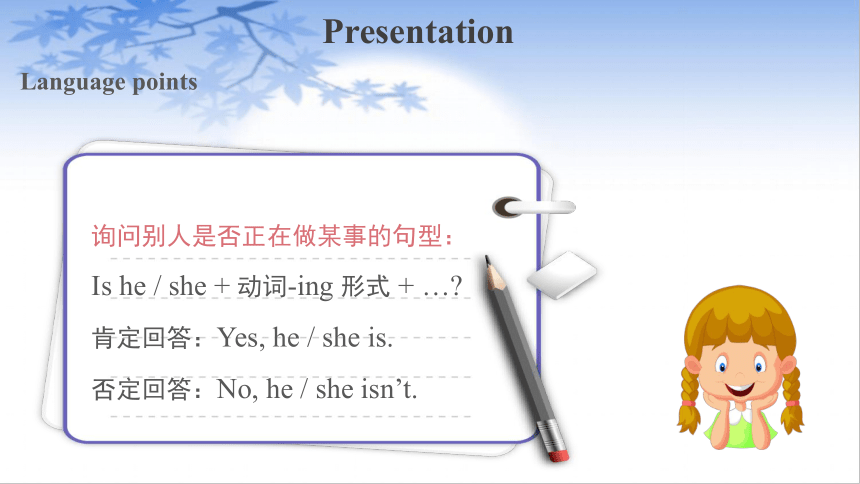 Presentation

Language points

询问别人是否正在做某事的句型：

Is he / she + 动词-ing 形式 + …?

肯定回答：Yes, he / she is.

否定回答：No, he / she isn’t.